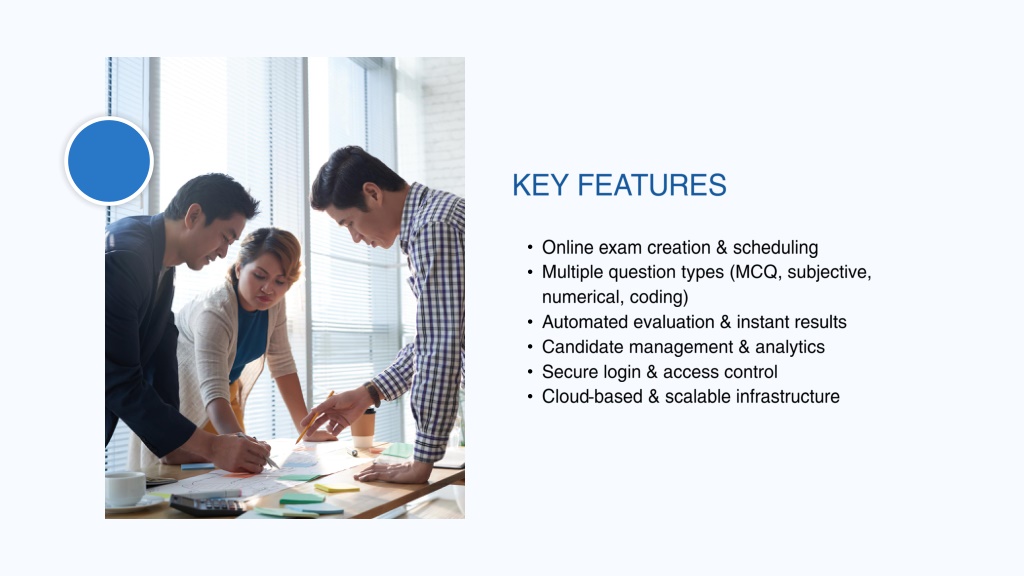 KEY FEATURES

• Online exam creation & scheduling
• Multiple question types (MCQ, subjective, numerical, coding)
• Automated evaluation & instant results
• Candidate management & analytics
• Secure login & access control
• Cloud-based & scalable infrastructure